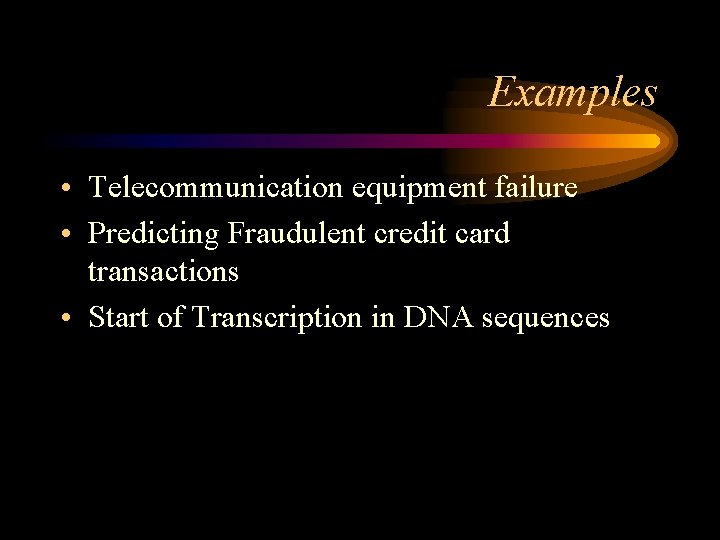 Examples

• Telecommunication equipment failure
• Predicting Fraudulent credit card transactions
• Start of Transcription in DNA sequences